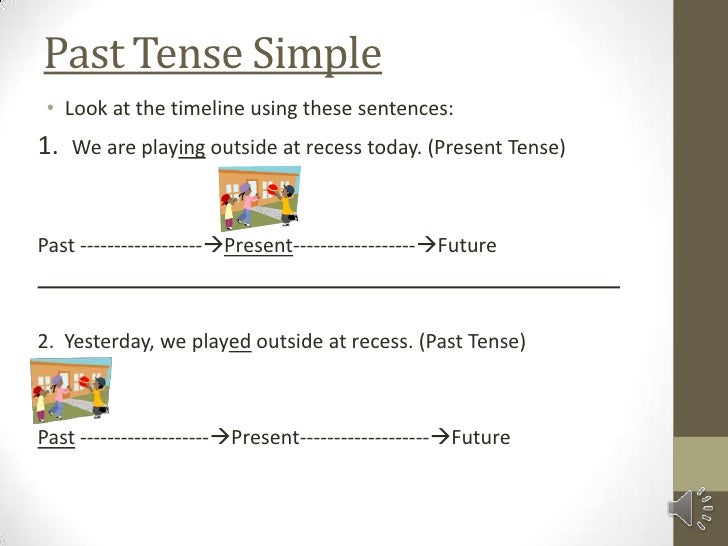 Past Tense Simple

• Look at the timeline using these sentences:

1. We are playing outside at recess today. (Present Tense)

Past ------------------→Present------------------→Future

2. Yesterday, we played outside at recess. (Past Tense)

Past -------------------→Present-------------------→Future